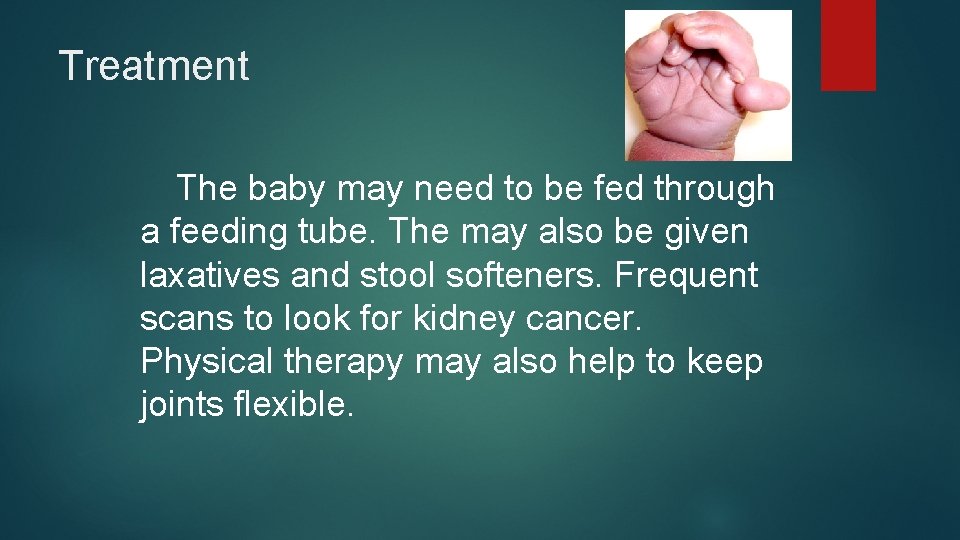 Treatment

The baby may need to be fed through a feeding tube. The may also be given laxatives and stool softeners. Frequent scans to look for kidney cancer. Physical therapy may also help to keep joints flexible.